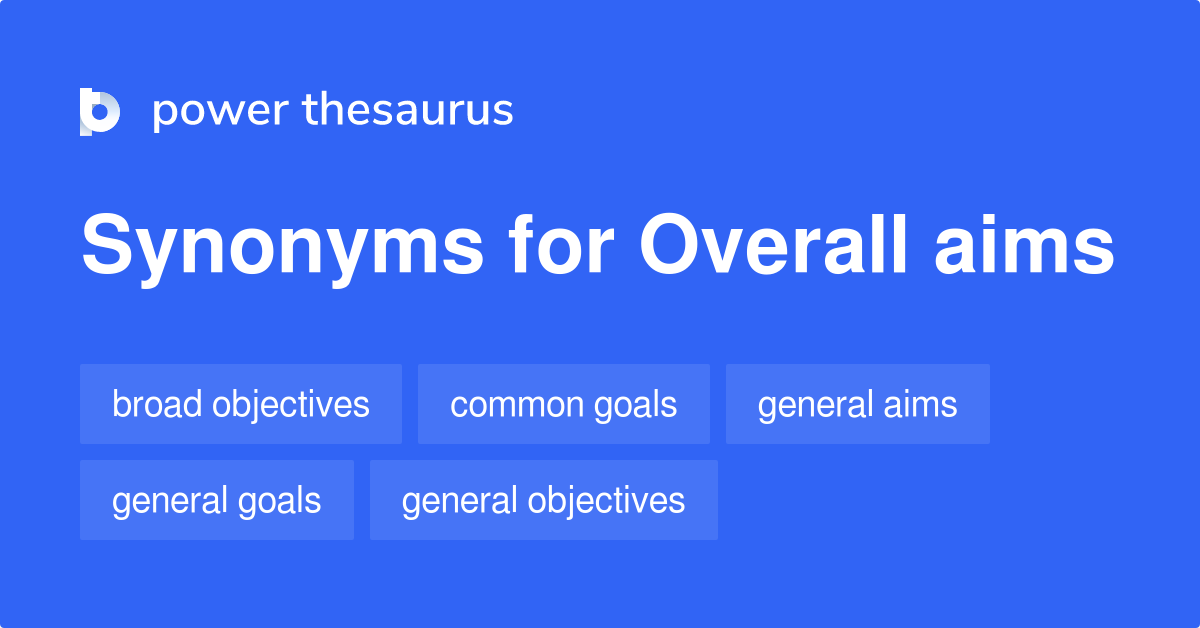 power thesaurus

Synonyms for Overall aims

broad objectives
common goals
general aims
general goals
general objectives